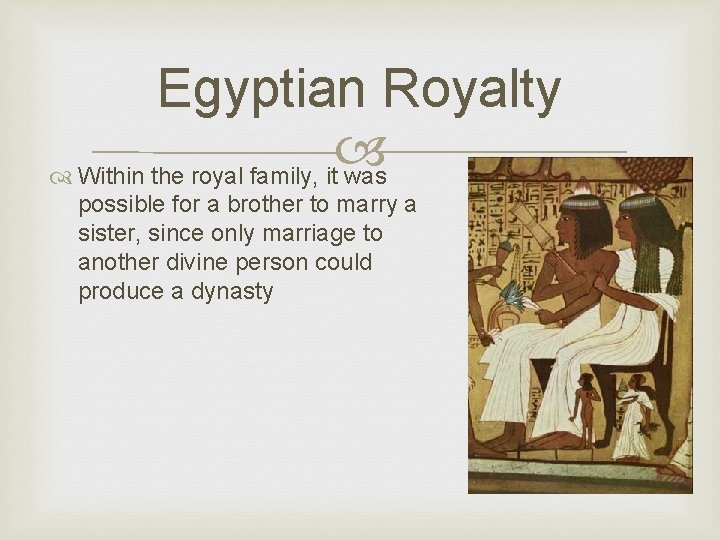 Egyptian Royalty

Within the royal family, it was possible for a brother to marry a sister, since only marriage to another divine person could produce a dynasty